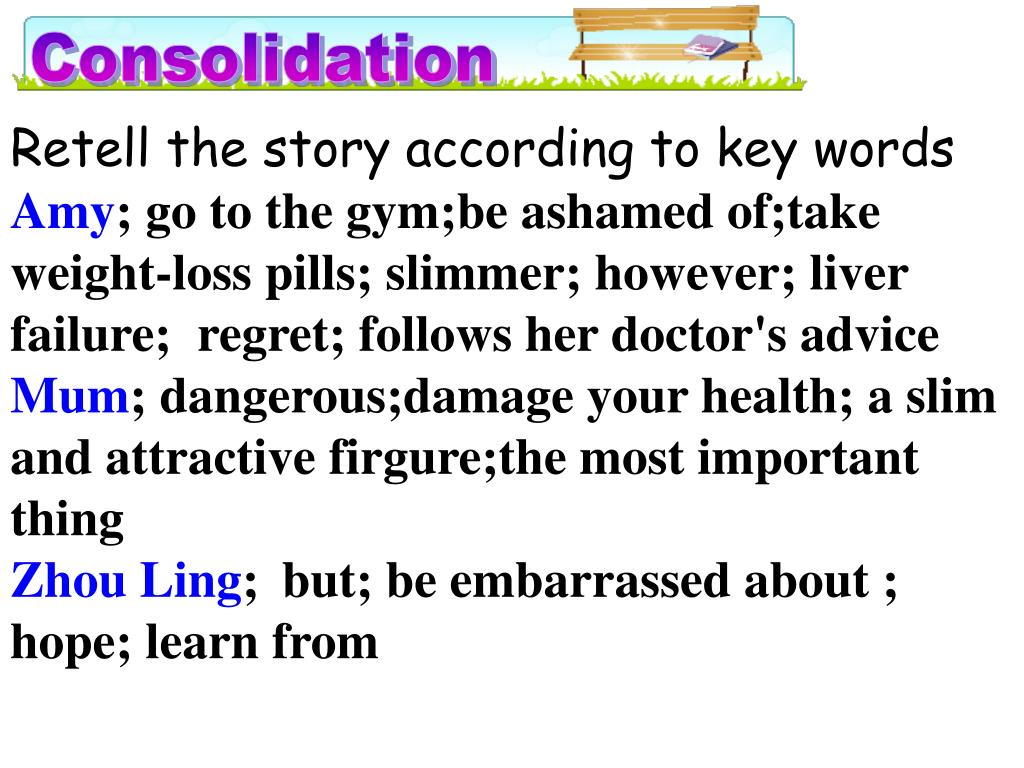 Consolidation

Retell the story according to key words

Amy; go to the gym;be ashamed of;take weight-loss pills; slimmer; however; liver failure;  regret; follows her doctor's advice

Mum; dangerous;damage your health; a slim and attractive firgure;the most important thing

Zhou Ling;  but; be embarrassed about ; hope; learn from